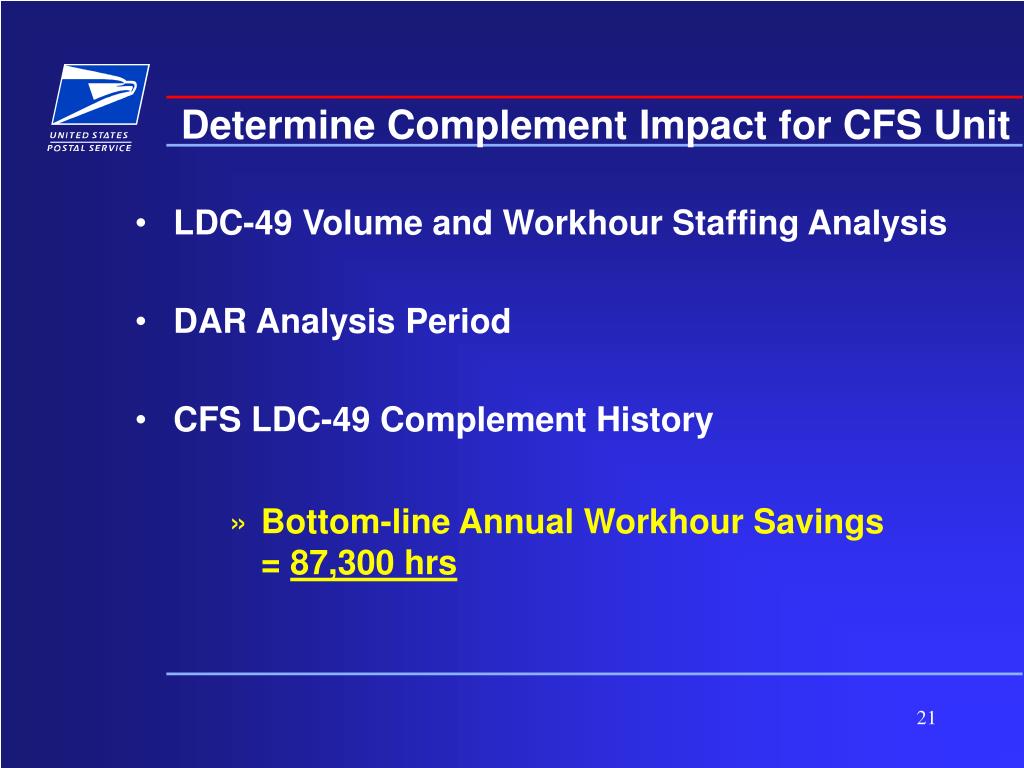 UNITED STATES POSTAL SERVICE

Determine Complement Impact for CFS Unit

• LDC-49 Volume and Workhour Staffing Analysis

• DAR Analysis Period

• CFS LDC-49 Complement History

» Bottom-line Annual Workhour Savings = 87,300 hrs

21